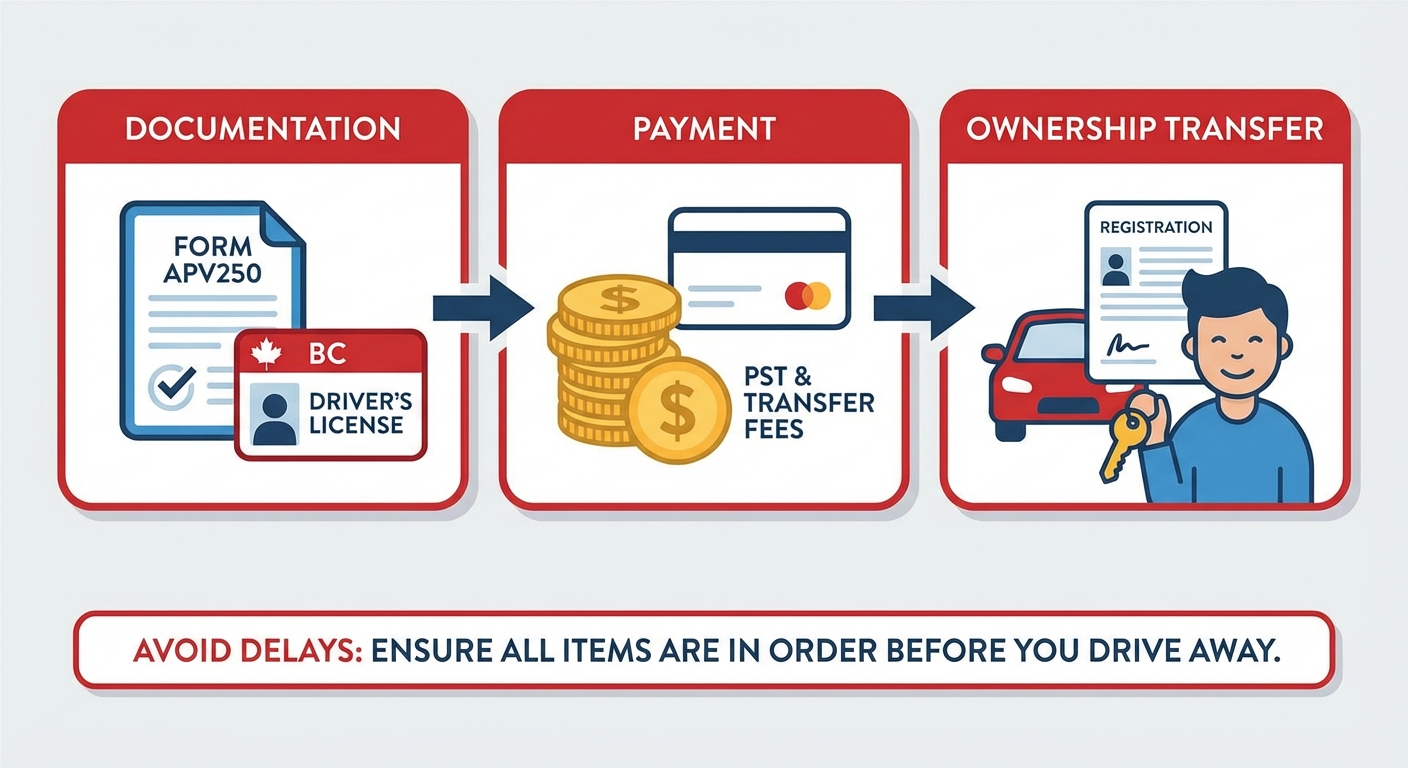 DOCUMENTATION

FORM APV250

BC

DRIVER'S LICENSE

PAYMENT

$

$

PST & TRANSFER FEES

OWNERSHIP TRANSFER

REGISTRATION

AVOID DELAYS: ENSURE ALL ITEMS ARE IN ORDER BEFORE YOU DRIVE AWAY.